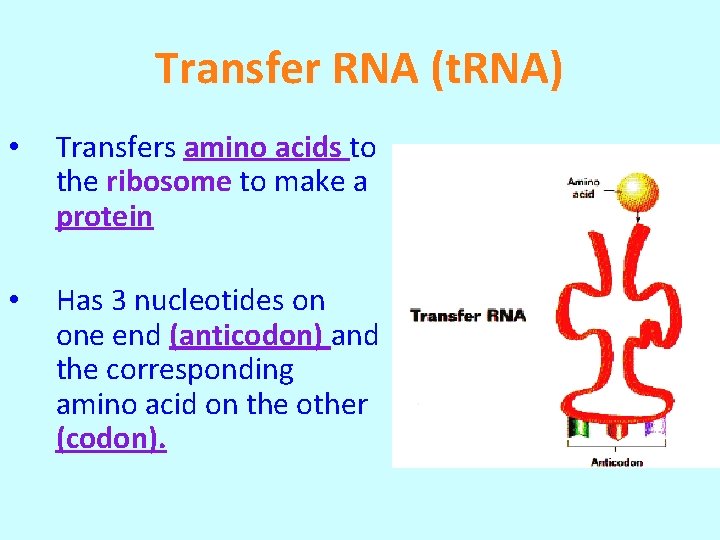 Transfer RNA (tRNA)

• Transfers amino acids to the ribosome to make a protein

• Has 3 nucleotides on one end (anticodon) and the corresponding amino acid on the other (codon).

Amino acid

Transfer RNA

Anticodon